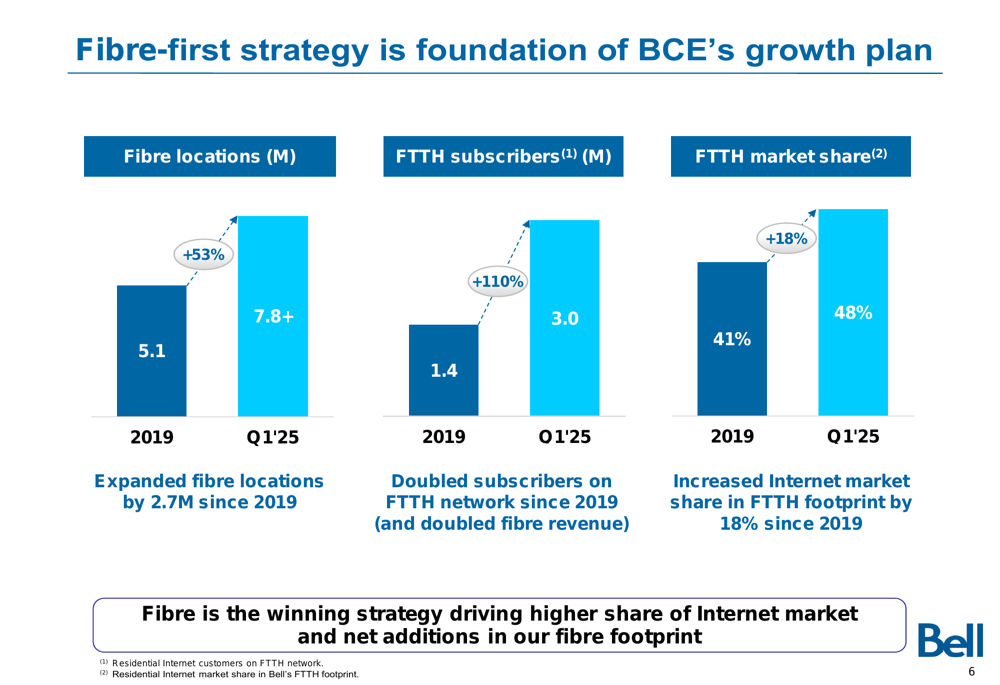 Fibre-first strategy is foundation of BCE's growth plan

Fibre locations (M)

+53%

5.1

7.8+

2019

Q1'25

Expanded fibre locations by 2.7M since 2019

FTTH subscribers$^{(1)}$ (M)

+110%

1.4

3.0

2019

Q1'25

Doubled subscribers on FTTH network since 2019 (and doubled fibre revenue)

FTTH market share$^{(2)}$

+18%

41%

48%

2019

Q1'25

Increased Internet market share in FTTH footprint by 18% since 2019

Fibre is the winning strategy driving higher share of Internet market and net additions in our fibre footprint

Bell

$^{(1)}$ Residential Internet customers on FTTH network.
$^{(2)}$ Residential Internet market share in Bell's FTTH footprint.

6